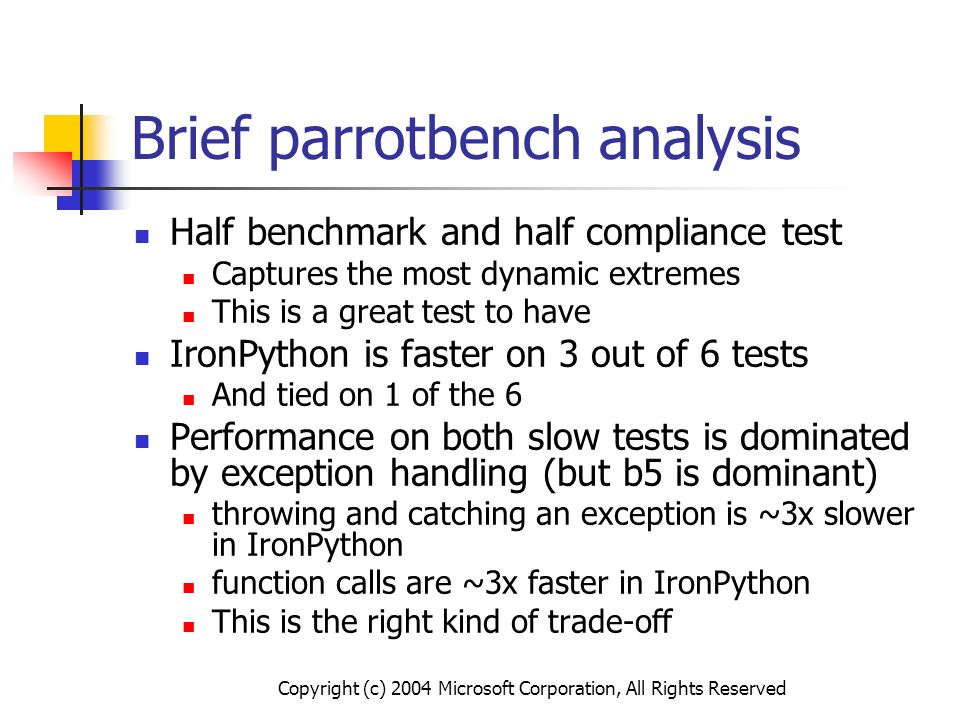 Brief parrotbench analysis

- Half benchmark and half compliance test
  - Captures the most dynamic extremes
  - This is a great test to have
- IronPython is faster on 3 out of 6 tests
  - And tied on 1 of the 6
- Performance on both slow tests is dominated by exception handling (but b5 is dominant)
  - throwing and catching an exception is ~3x slower in IronPython
  - function calls are ~3x faster in IronPython
  - This is the right kind of trade-off

Copyright (c) 2004 Microsoft Corporation, All Rights Reserved